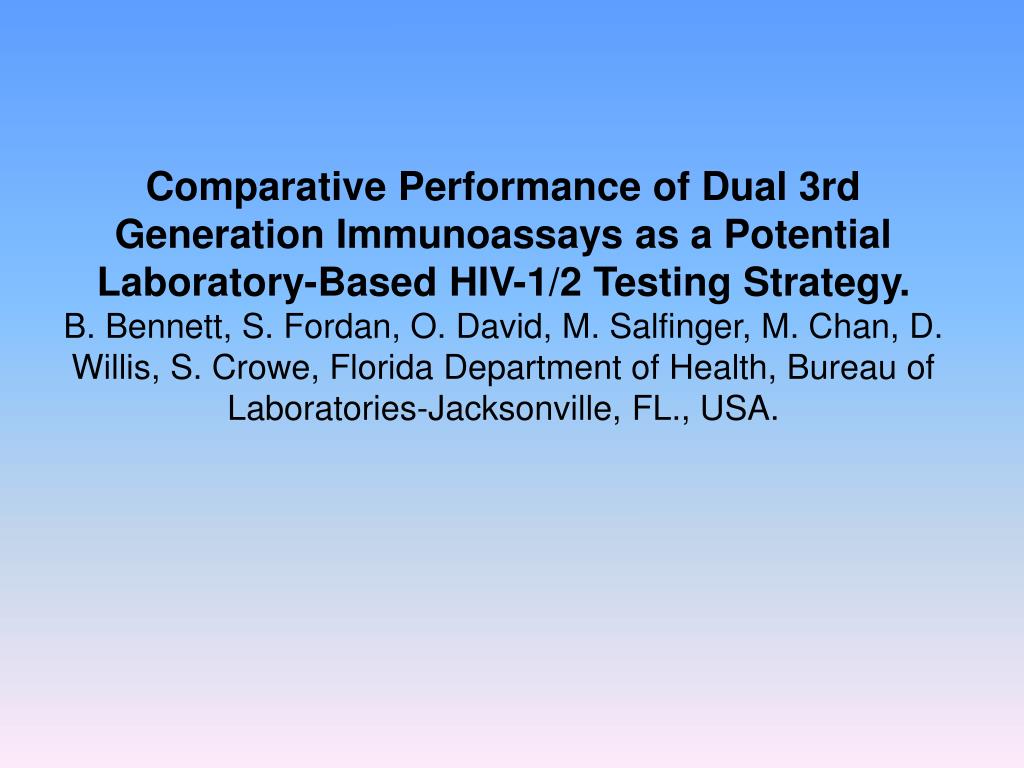 Comparative Performance of Dual 3rd Generation Immunoassays as a Potential Laboratory-Based HIV-1/2 Testing Strategy.
B. Bennett, S. Fordan, O. David, M. Salfinger, M. Chan, D. Willis, S. Crowe, Florida Department of Health, Bureau of Laboratories-Jacksonville, FL., USA.